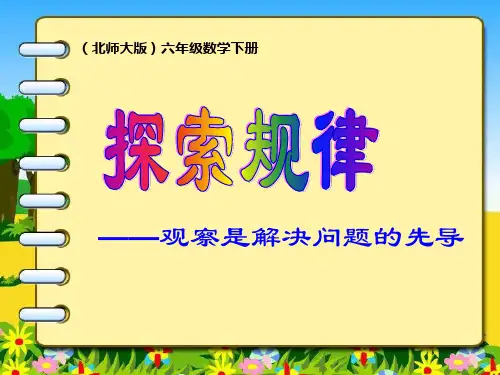 （北师大版）六年级数学下册

探索规律

——观察是解决问题的先导